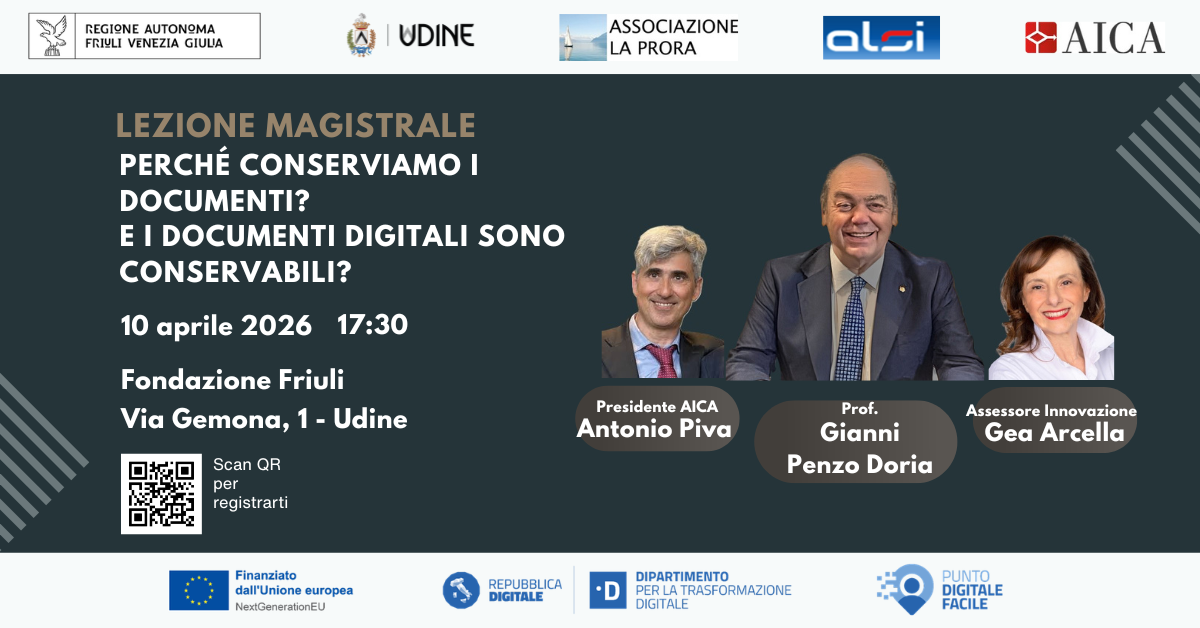 REGIONE AUTONOMA FRIULI VENEZIA GIULIA

UDINE

ASSOCIAZIONE LA PRORA

alsi

AICA

LEZIONE MAGISTRALE
PERCHÉ CONSERVIAMO I DOCUMENTI?
E I DOCUMENTI DIGITALI SONO CONSERVABILI?

10 aprile 2026 17:30

Fondazione Friuli
Via Gemona, 1 - Udine

Scan QR per registrarti

Presidente AICA
Antonio Piva

Prof.
Gianni Penzo Doria

Assessore Innovazione
Gea Arcella

Finanziato dall'Unione europea
NextGenerationEU

REPUBBLICA DIGITALE

DIPARTIMENTO PER LA TRASFORMAZIONE DIGITALE

PUNTO DIGITALE FACILE